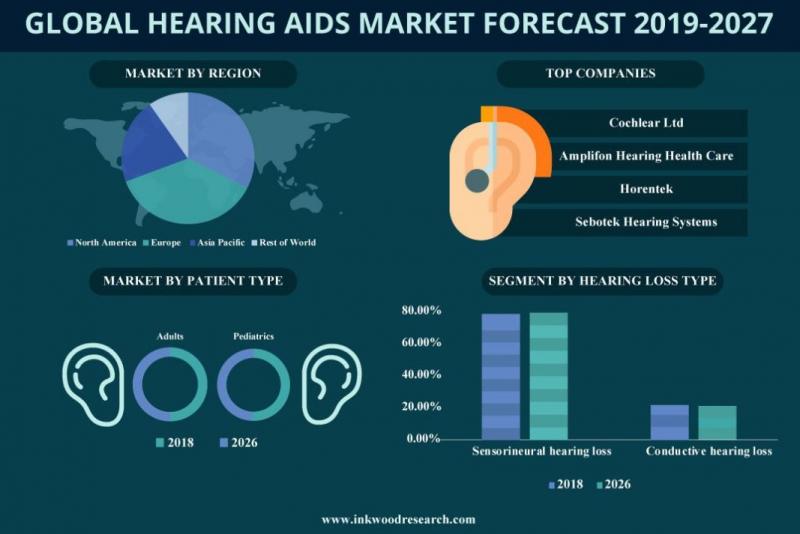 GLOBAL HEARING AIDS MARKET FORECAST 2019-2027

MARKET BY REGION

North America Europe Asia Pacific Rest of World

TOP COMPANIES

Cochlear Ltd

Amplifon Hearing Health Care

Horentek

Sebotek Hearing Systems

MARKET BY PATIENT TYPE

Adults

Pediatrics

2018 2026

SEGMENT BY HEARING LOSS TYPE

80.00%

60.00%

40.00%

20.00%

0.00%

Sensorineural hearing loss

Conductive hearing loss

2018 2026

www.inkwoodresearch.com